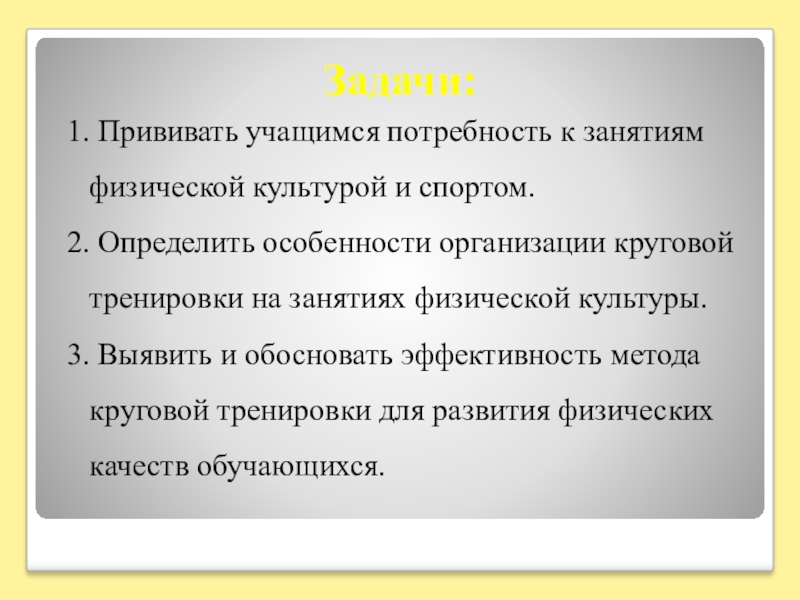 Задачи:

1. Прививать учащимся потребность к занятиям физической культурой и спортом.

2. Определить особенности организации круговой тренировки на занятиях физической культуры.

3. Выявить и обосновать эффективность метода круговой тренировки для развития физических качеств обучающихся.